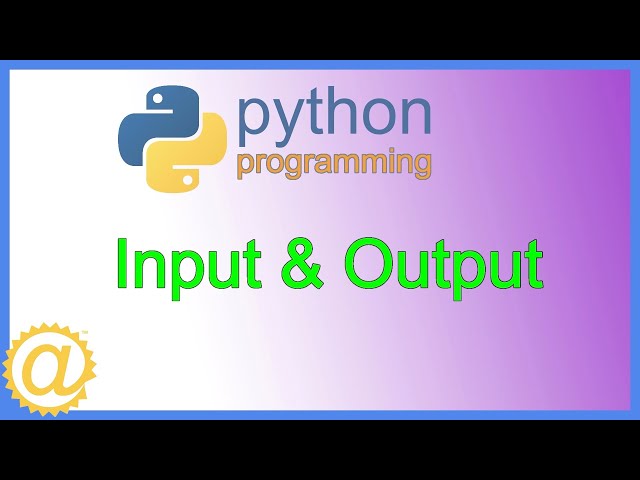 python
programming

Input & Output

@